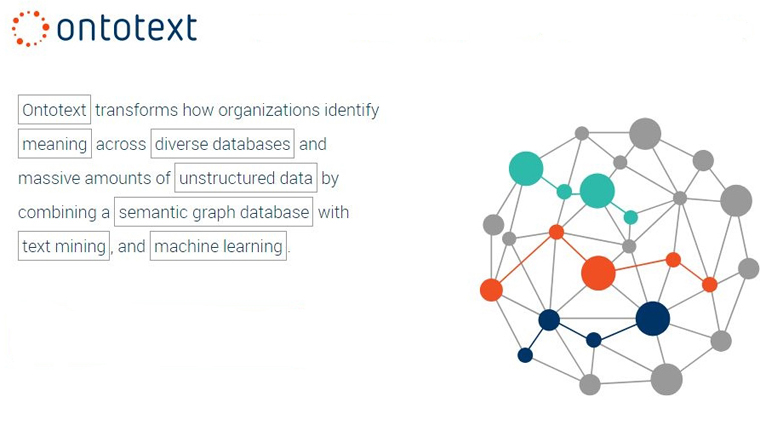 ontotext

Ontotext transforms how organizations identify meaning across diverse databases and massive amounts of unstructured data by combining a semantic graph database with text mining, and machine learning.